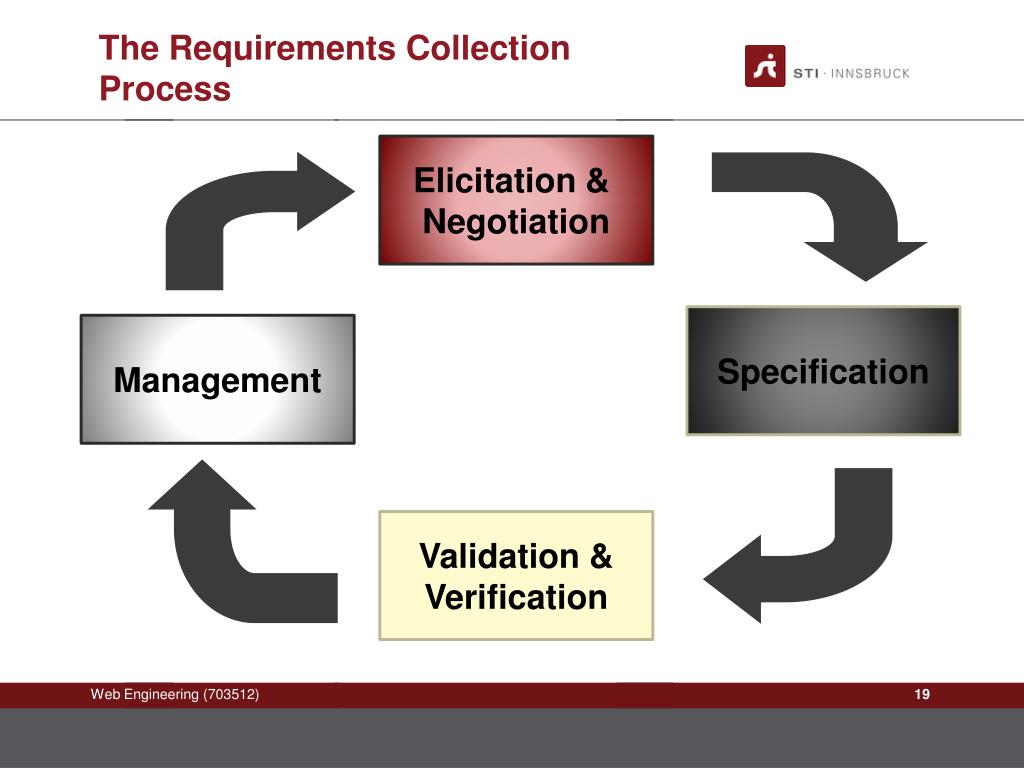 The Requirements Collection Process

STI · INNSBRUCK

Elicitation & Negotiation

Specification

Validation & Verification

Management

Web Engineering (703512)

19